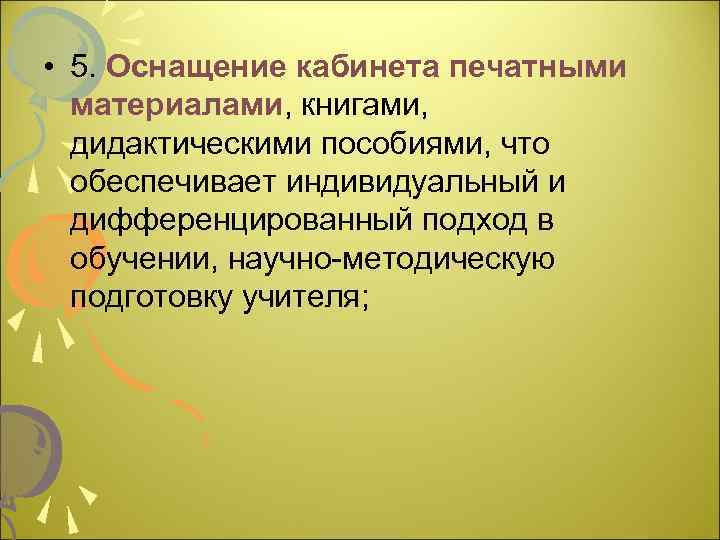 • 5. Оснащение кабинета печатными материалами, книгами, дидактическими пособиями, что обеспечивает индивидуальный и дифференцированный подход в обучении, научно-методическую подготовку учителя;